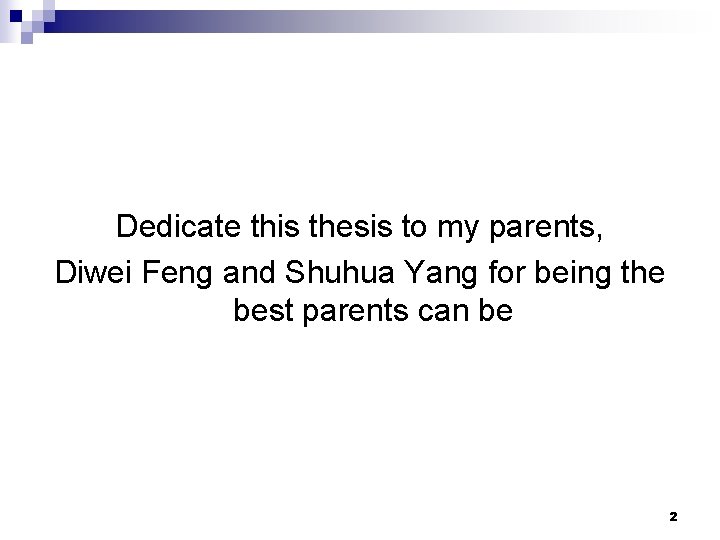 Dedicate this thesis to my parents,

Diwei Feng and Shuhua Yang for being the best parents can be

2